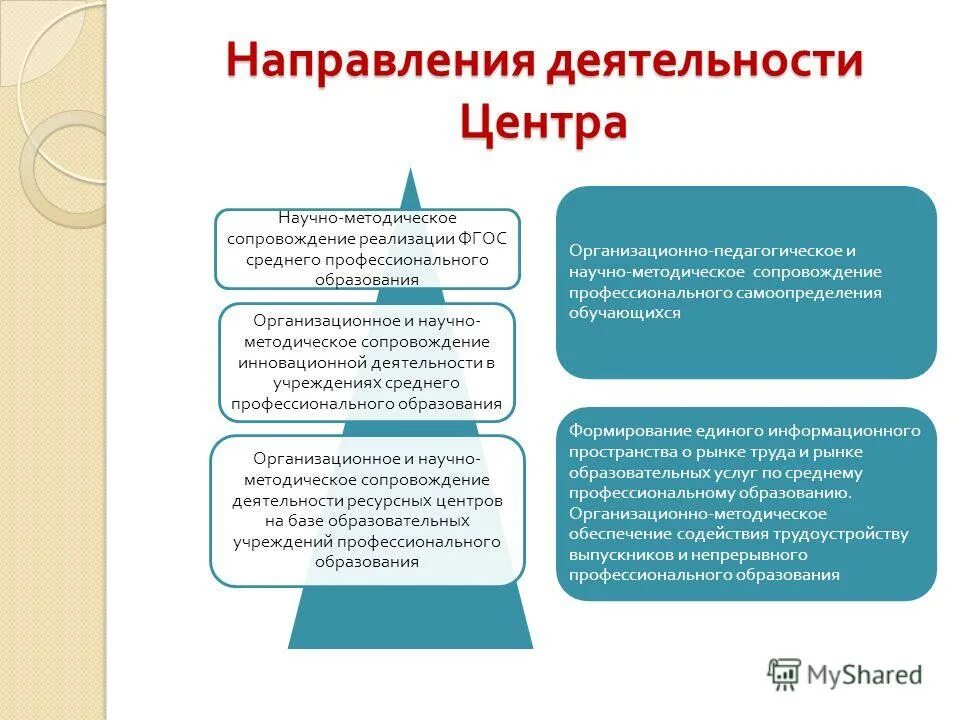 Направления деятельности Центра

Научно-методическое сопровождение реализации ФГОС среднего профессионального образования

Организационное и научно-методическое сопровождение инновационной деятельности в учреждениях среднего профессионального образования

Организационное и научно-методическое сопровождение деятельности ресурсных центров на базе образовательных учреждений профессионального образования

Организационно-педагогическое и научно-методическое сопровождение профессионального самоопределения обучающихся

Формирование единого информационного пространства о рынке труда и рынке образовательных услуг по среднему профессиональному образованию. Организационно-методическое обеспечение содействия трудоустройству выпускников и непрерывного профессионального образования

MyShared